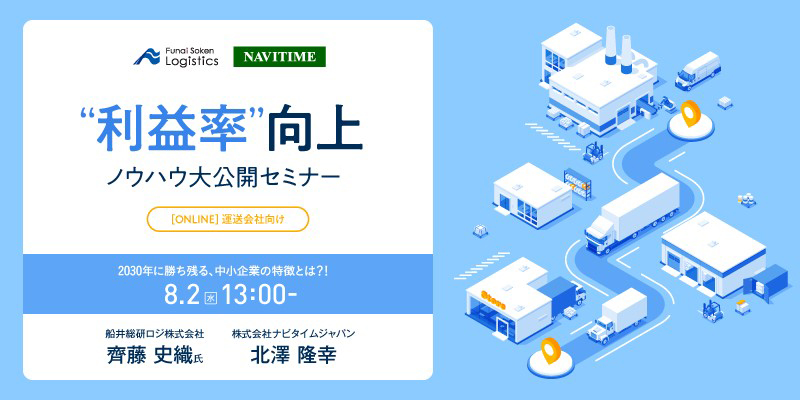 Funai Soken Logistics

NAVITIME

“利益率”向上

ノウハウ大公開セミナー

[ONLINE] 運送会社向け

2030年に勝ち残る、中小企業の特徴とは?!

8.2 水 13:00-

船井総研ロジ株式会社
齊藤 史織氏

株式会社ナビタイムジャパン
北澤 隆幸